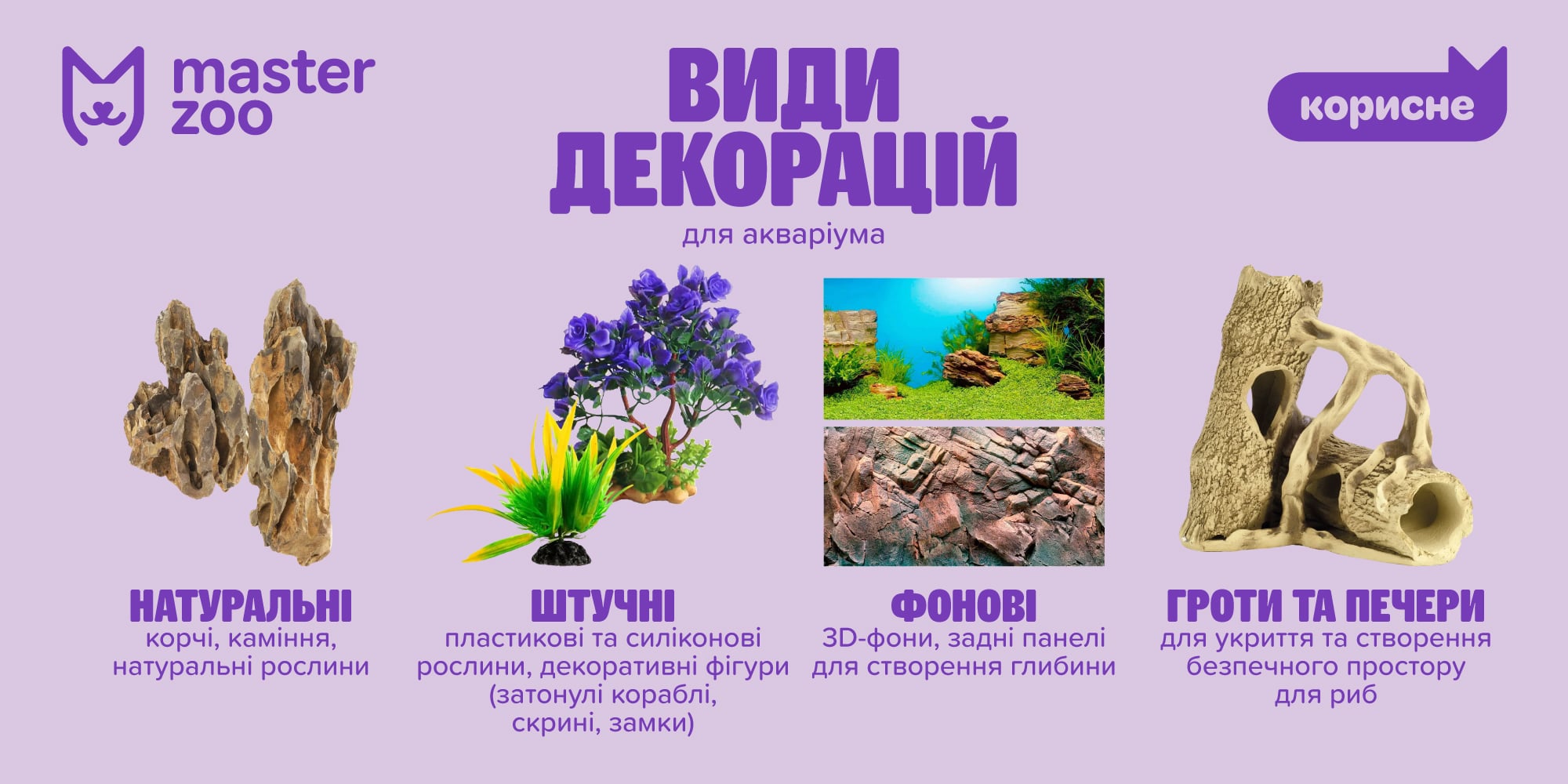 master
zoo

ВИДИ
ДЕКОРАЦІЙ
для акваріума

корисне

НАТУРАЛЬНІ
корчі, каміння, натуральні рослини

ШТУЧНІ
пластикові та силіконові рослини, декоративні фігури (затонулі кораблі, скрині, замки)

ФОНОВІ
3D-фони, задні панелі для створення глибини

ГРОТИ ТА ПЕЧЕРИ
для укриття та створення безпечного простору для риб